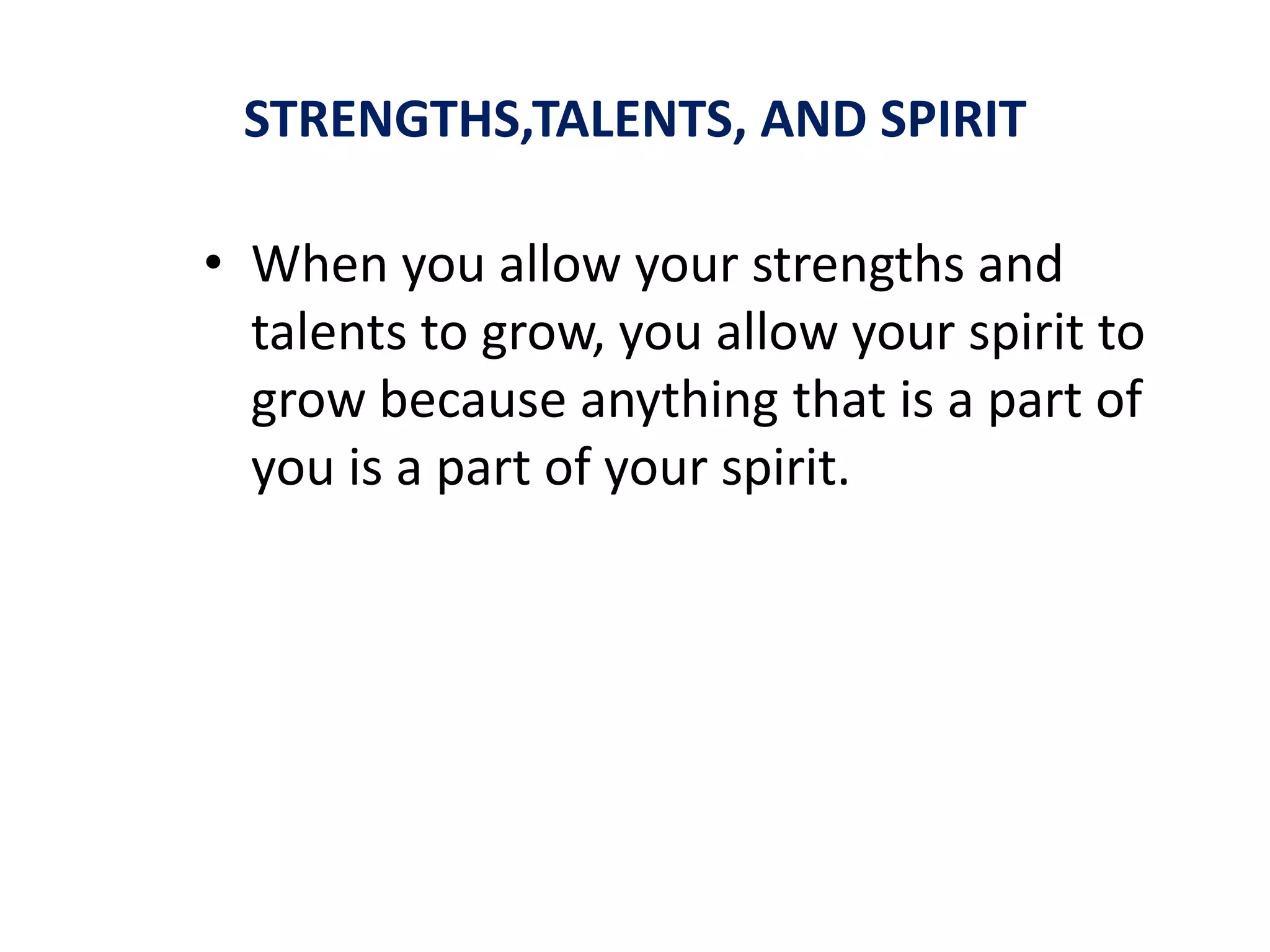 STRENGTHS,TALENTS, AND SPIRIT

• When you allow your strengths and talents to grow, you allow your spirit to grow because anything that is a part of you is a part of your spirit.